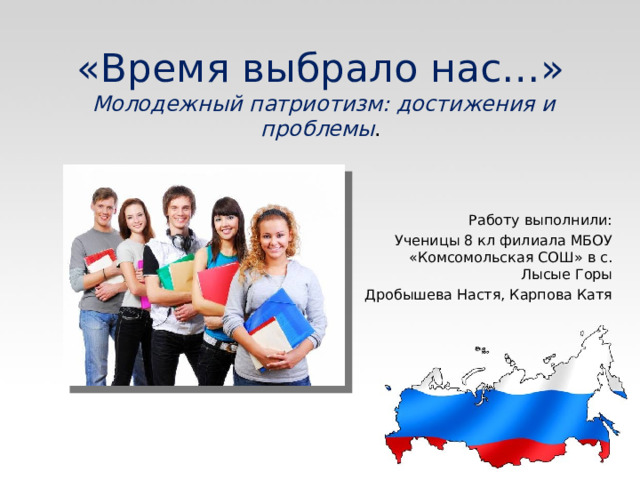 «Время выбрало нас…»
Молодежный патриотизм: достижения и проблемы.

Работу выполнили:
Ученицы 8 кл филиала МБОУ «Комсомольская СОШ» в с. Лысые Горы
Дробышева Настя, Карпова Катя